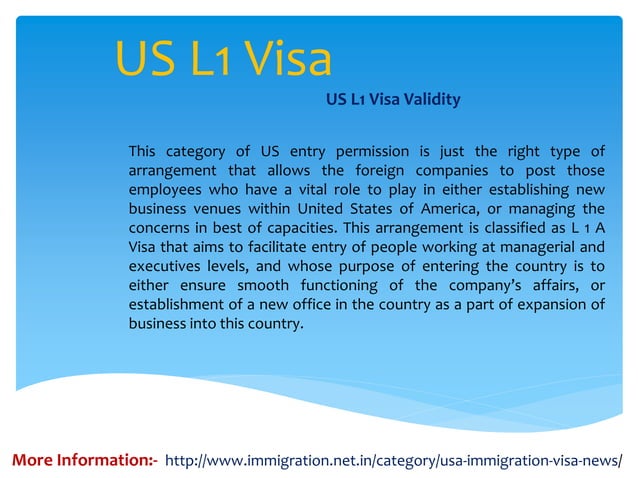 US L1 Visa

US L1 Visa Validity

This category of US entry permission is just the right type of arrangement that allows the foreign companies to post those employees who have a vital role to play in either establishing new business venues within United States of America, or managing the concerns in best of capacities. This arrangement is classified as L 1 A Visa that aims to facilitate entry of people working at managerial and executives levels, and whose purpose of entering the country is to either ensure smooth functioning of the company's affairs, or establishment of a new office in the country as a part of expansion of business into this country.

More Information:- http://www.immigration.net.in/category/usa-immigration-visa-news/